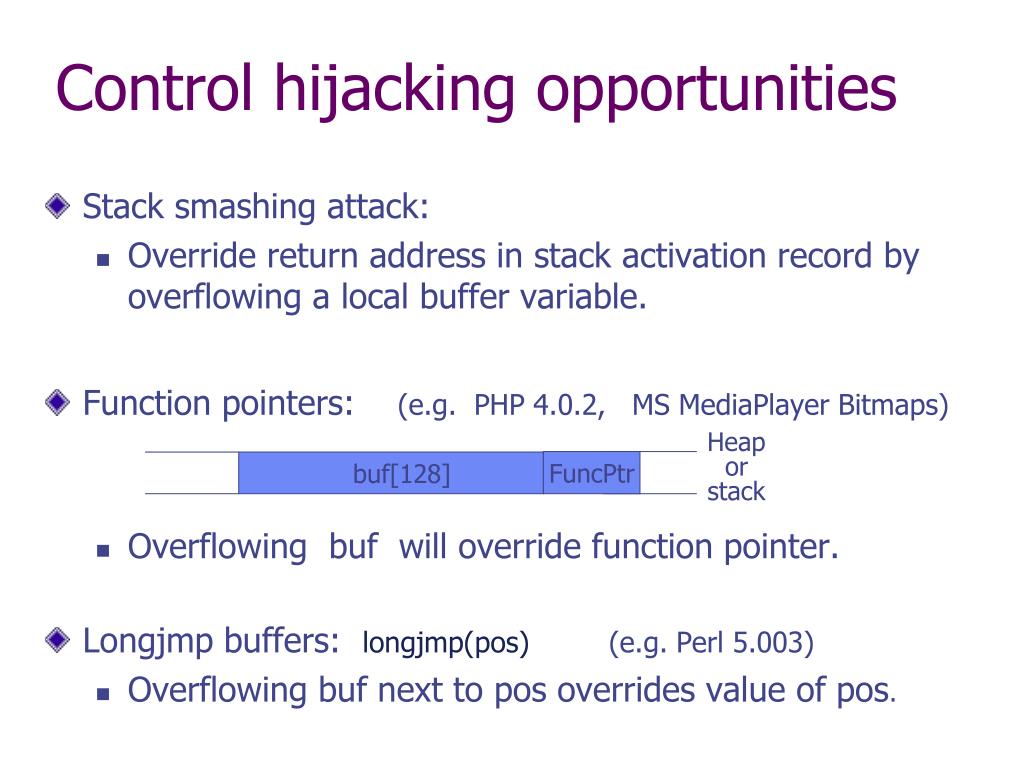 Control hijacking opportunities

Stack smashing attack:

Override return address in stack activation record by overflowing a local buffer variable.

Function pointers: (e.g. PHP 4.0.2, MS MediaPlayer Bitmaps)

buf[128]
FuncPtr
Heap or stack

Overflowing buf will override function pointer.

Longjmp buffers: longjmp(pos) (e.g. Perl 5.003)

Overflowing buf next to pos overrides value of pos.